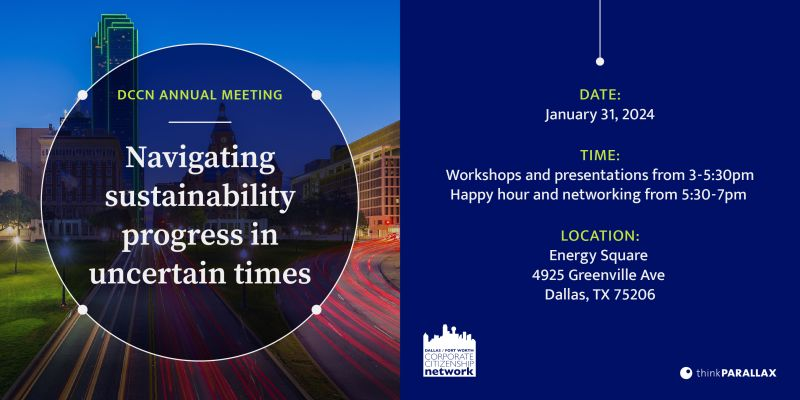 DCCN ANNUAL MEETING

Navigating sustainability progress in uncertain times

DATE:
January 31, 2024

TIME:
Workshops and presentations from 3-5:30pm
Happy hour and networking from 5:30-7pm

LOCATION:
Energy Square
4925 Greenville Ave
Dallas, TX 75206

DALLAS / FORT WORTH
CORPORATE
CITIZENSHIP
network

thinkPARALLAX